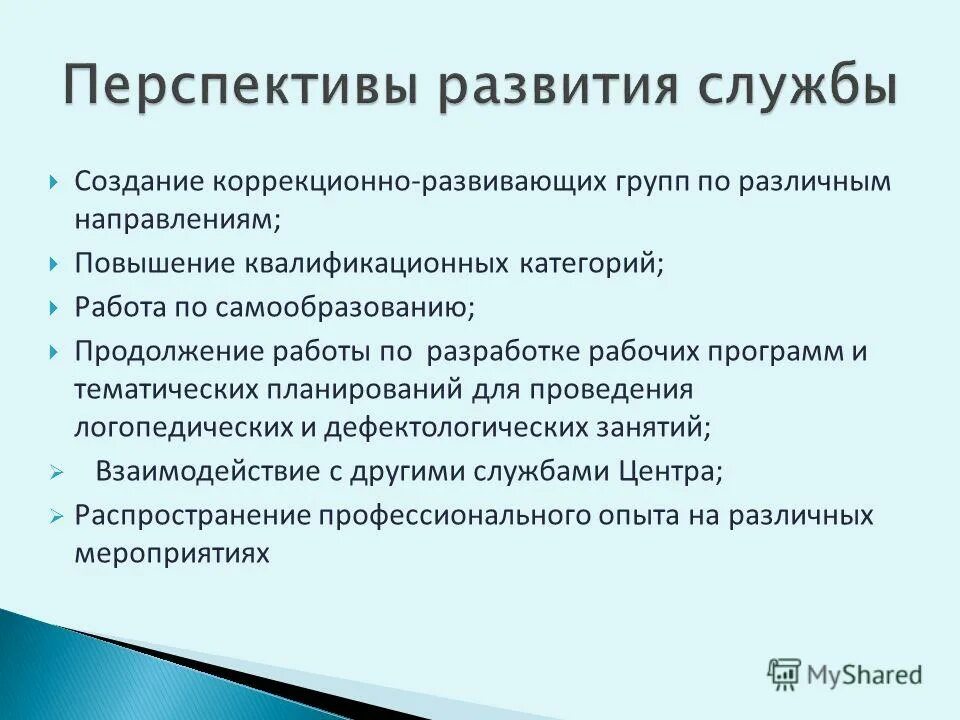 Перспективы развития службы

Создание коррекционно-развивающих групп по различным направлениям;

Повышение квалификационных категорий;

Работа по самообразованию;

Продолжение работы по разработке рабочих программ и тематических планирований для проведения логопедических и дефектологических занятий;

Взаимодействие с другими службами Центра;

Распространение профессионального опыта на различных мероприятиях

MyShared